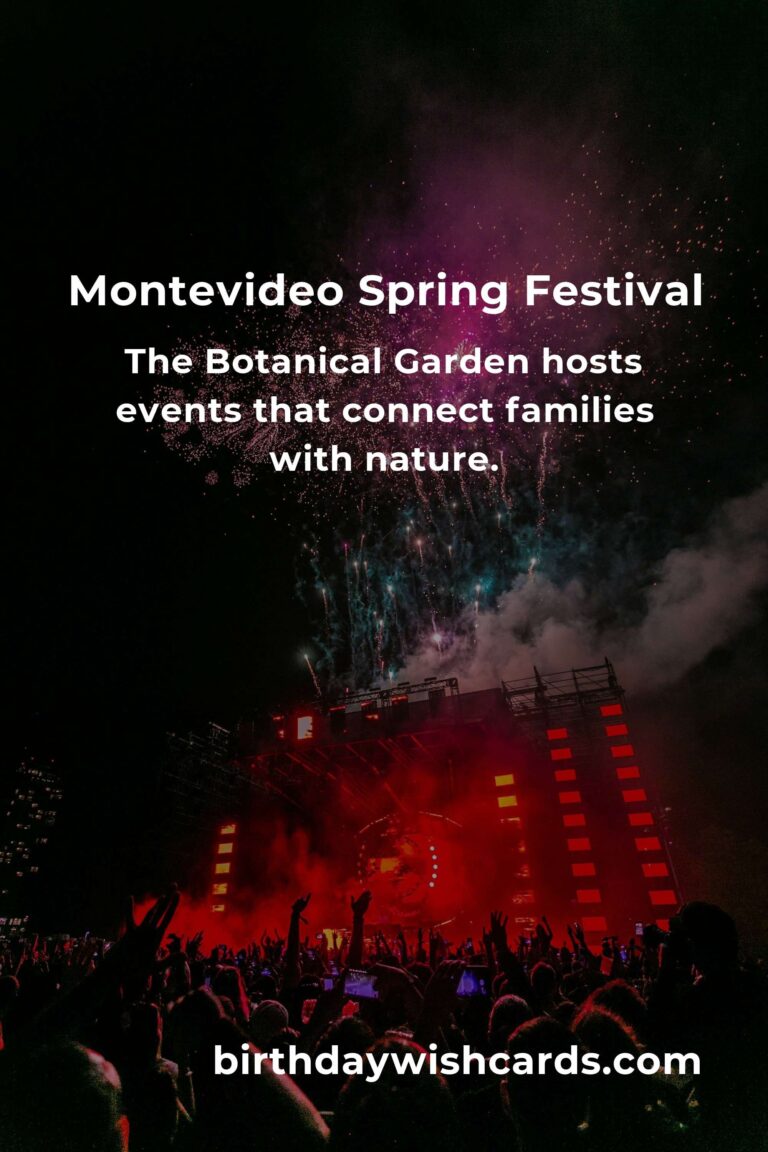 Montevideo Spring Festival

The Botanical Garden hosts events that connect families with nature.

birthdaywishcards.com